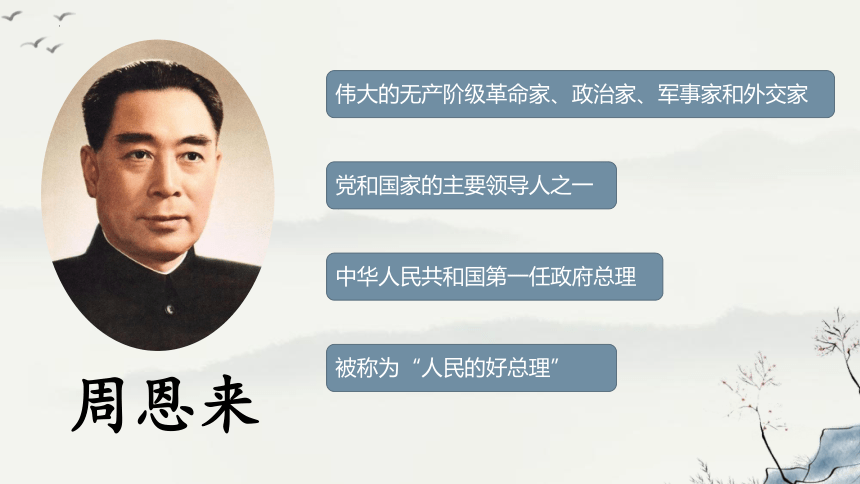 周恩来

伟大的无产阶级革命家、政治家、军事家和外交家

党和国家的主要领导人之一

中华人民共和国第一任政府总理

被称为“人民的好总理”